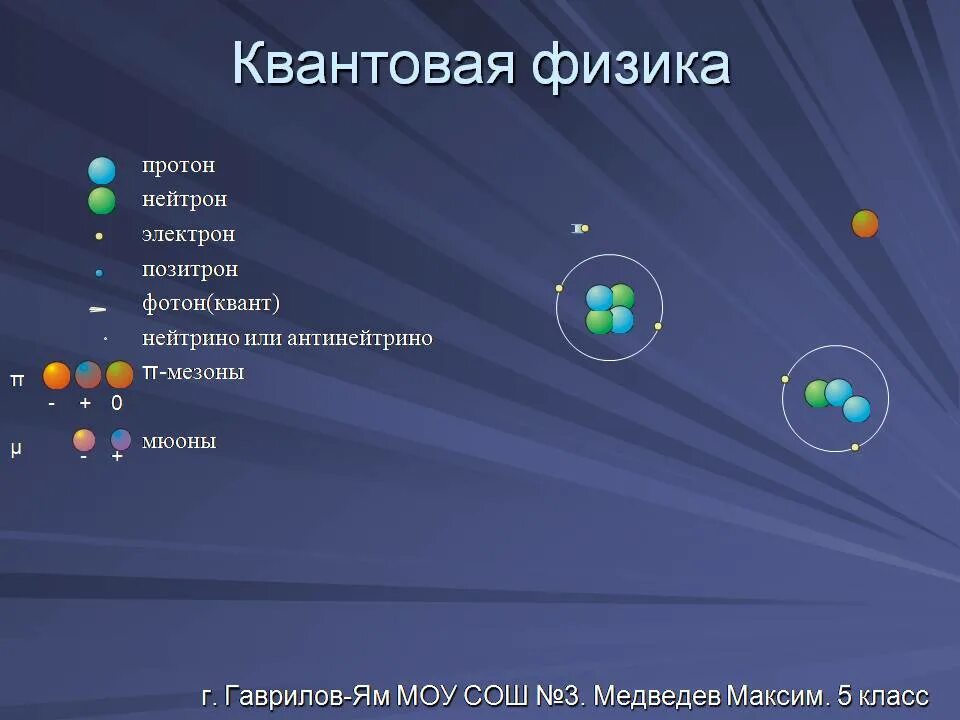 Квантовая физика

протон
нейтрон
электрон
позитрон
фотон(квант)
нейтрино или антинейтрино
π π-мезоны
- + 0
μ мюоны
- +

г. Гаврилов-Ям МОУ СОШ №3. Медведев Максим. 5 класс